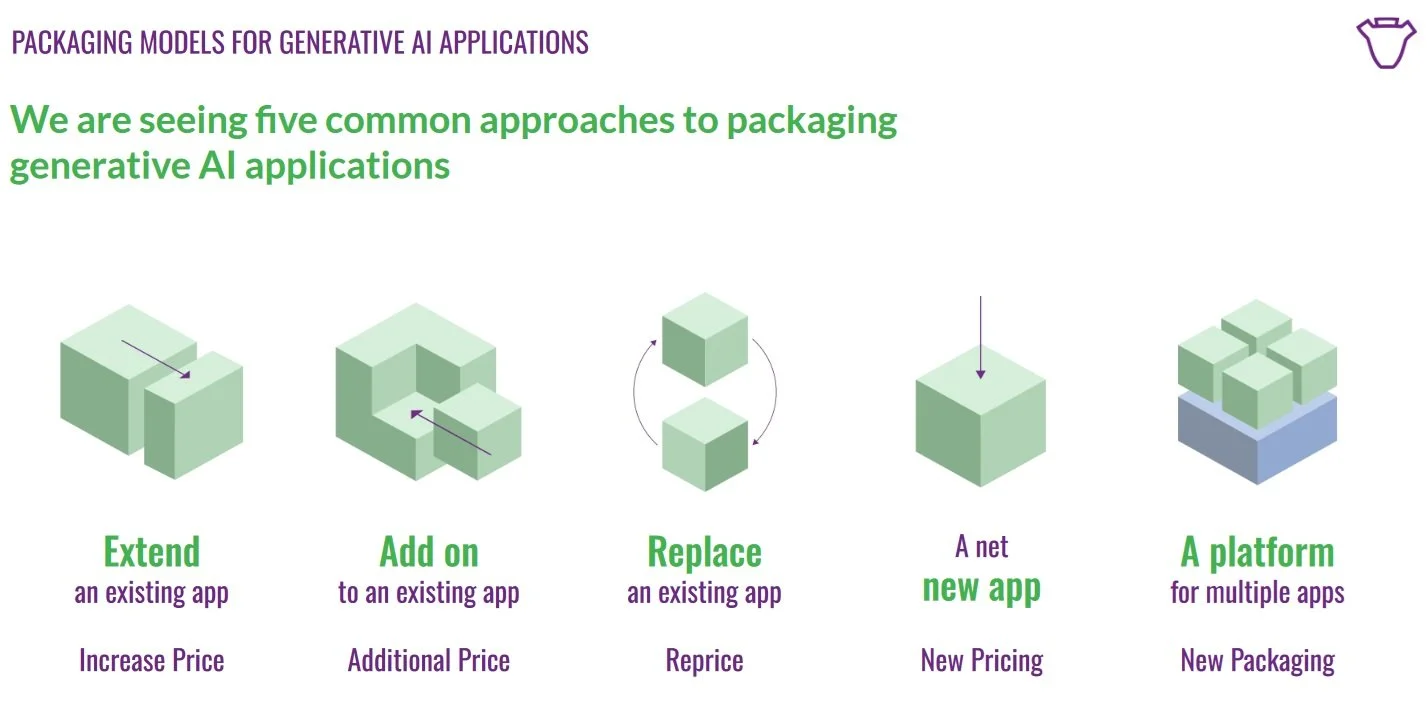 PACKAGING MODELS FOR GENERATIVE AI APPLICATIONS

We are seeing five common approaches to packaging generative AI applications

Extend
an existing app

Increase Price

Add on
to an existing app

Additional Price

Replace
an existing app

Reprice

A net
new app

New Pricing

A platform
for multiple apps

New Packaging